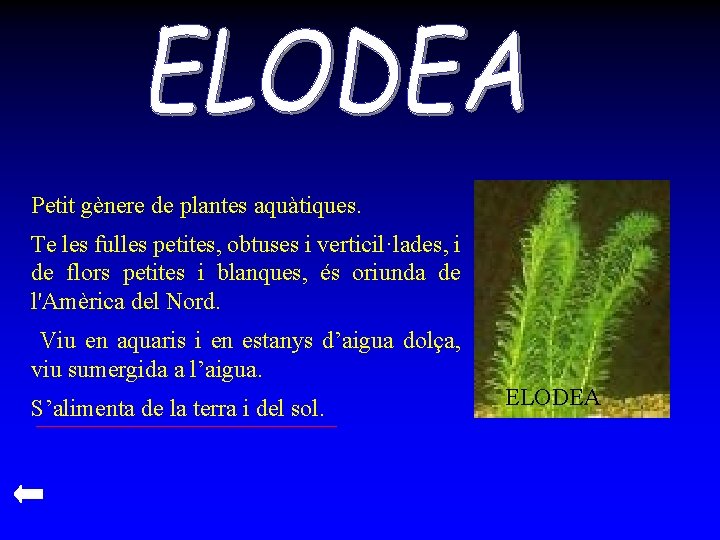 ELODEA

Petit gènere de plantes aquàtiques.

Te les fulles petites, obtuses i verticil·lades, i de flors petites i blanques, és oriunda de l'Amèrica del Nord.

Viu en aquaris i en estanys d’aigua dolça, viu sumergida a l’aigua.

S’alimenta de la terra i del sol.

ELODEA